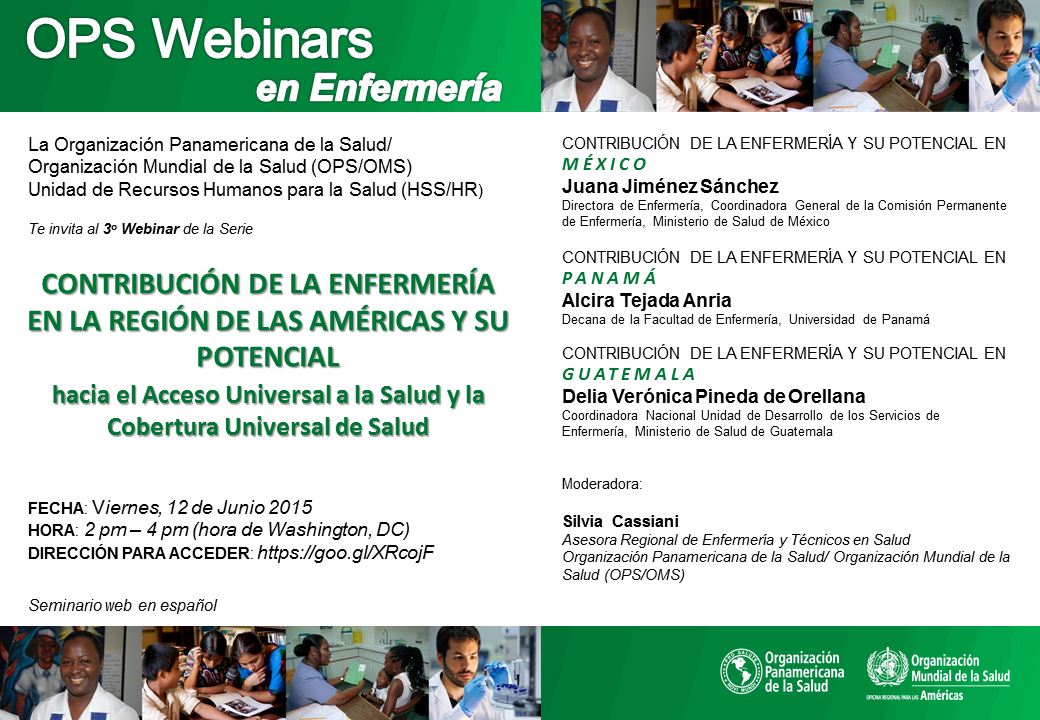 OPS Webinars
en Enfermería

La Organización Panamericana de la Salud/ Organización Mundial de la Salud (OPS/OMS) Unidad de Recursos Humanos para la Salud (HSS/HR)

Te invita al 3º Webinar de la Serie

CONTRIBUCIÓN DE LA ENFERMERÍA EN LA REGIÓN DE LAS AMÉRICAS Y SU POTENCIAL
hacia el Acceso Universal a la Salud y la Cobertura Universal de Salud

FECHA: Viernes, 12 de Junio 2015
HORA: 2 pm – 4 pm (hora de Washington, DC)
DIRECCIÓN PARA ACCEDER: https://goo.gl/XRcojF

Seminario web en español

CONTRIBUCIÓN DE LA ENFERMERÍA Y SU POTENCIAL EN MÉXICO
Juana Jiménez Sánchez
Directora de Enfermería, Coordinadora General de la Comisión Permanente de Enfermería, Ministerio de Salud de México

CONTRIBUCIÓN DE LA ENFERMERÍA Y SU POTENCIAL EN PANAMÁ
Alcira Tejada Anria
Decana de la Facultad de Enfermería, Universidad de Panamá

CONTRIBUCIÓN DE LA ENFERMERÍA Y SU POTENCIAL EN GUATEMALA
Delia Verónica Pineda de Orellana
Coordinadora Nacional Unidad de Desarrollo de los Servicios de Enfermería, Ministerio de Salud de Guatemala

Moderadora:

Silvia Cassiani
Asesora Regional de Enfermería y Técnicos en Salud
Organización Panamericana de la Salud/ Organización Mundial de la Salud (OPS/OMS)

Organización Panamericana de la Salud
Organización Mundial de la Salud
OFICINA REGIONAL PARA LAS Américas